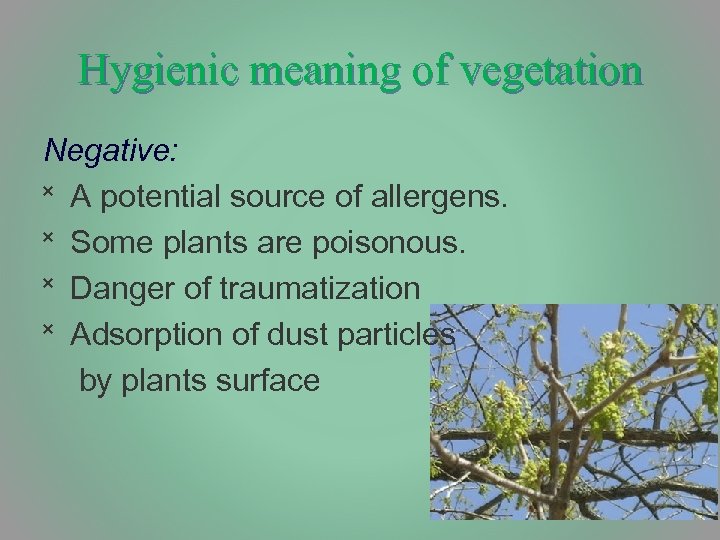 Hygienic meaning of vegetation

Negative:

× A potential source of allergens.

× Some plants are poisonous.

× Danger of traumatization

× Adsorption of dust particles by plants surface